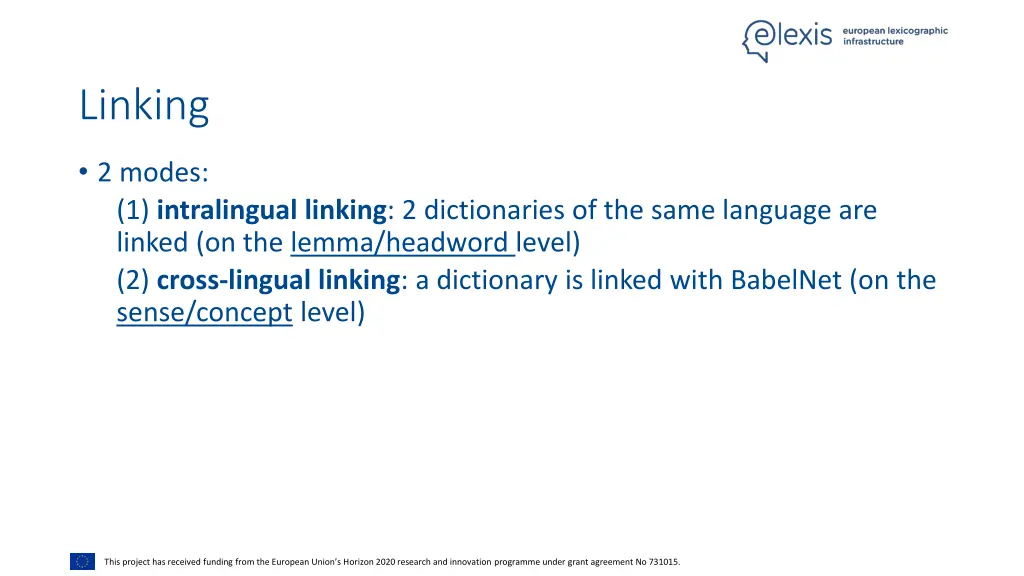 elexis european lexicographic infrastructure

Linking

• 2 modes:
(1) intralingual linking: 2 dictionaries of the same language are linked (on the lemma/headword level)
(2) cross-lingual linking: a dictionary is linked with BabelNet (on the sense/concept level)

This project has received funding from the European Union's Horizon 2020 research and innovation programme under grant agreement No 731015.